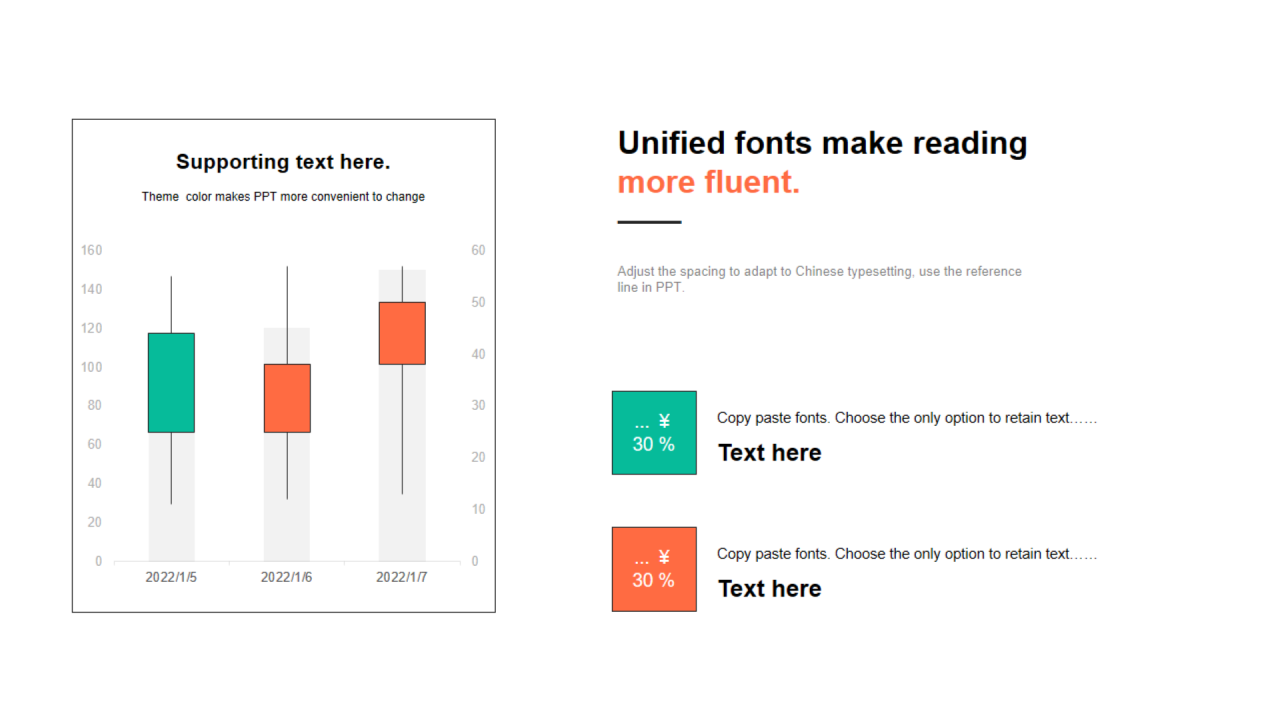 Supporting text here.

Theme color makes PPT more convenient to change

160
140
120
100
80
60
40
20
0

60
50
40
30
20
10
0

2022/1/5
2022/1/6
2022/1/7

Unified fonts make reading more fluent.

Adjust the spacing to adapt to Chinese typesetting, use the reference line in PPT.

... ¥
30 %

Copy paste fonts. Choose the only option to retain text……

Text here

... ¥
30 %

Copy paste fonts. Choose the only option to retain text……

Text here